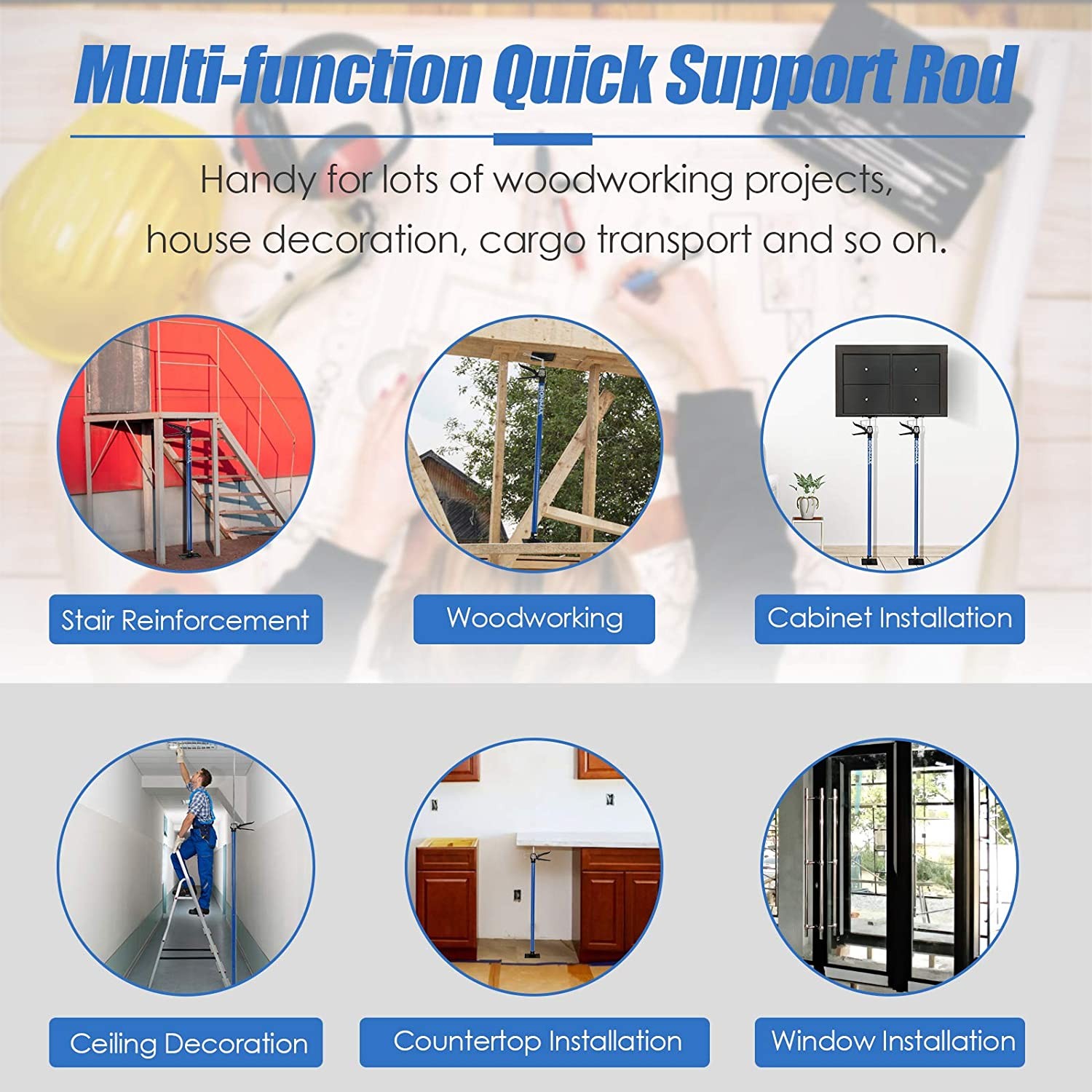 Multi-function Quick Support Rod

Handy for lots of woodworking projects, house decoration, cargo transport and so on.

Stair Reinforcement

Woodworking

Cabinet Installation

Ceiling Decoration

Countertop Installation

Window Installation